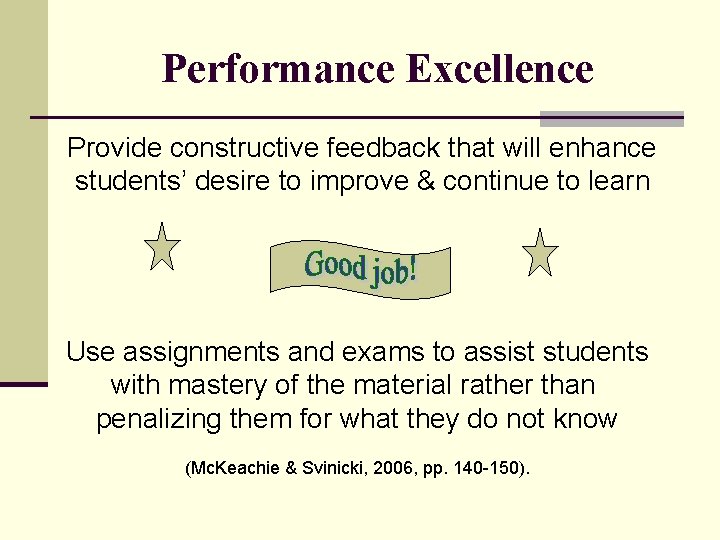 Performance Excellence

Provide constructive feedback that will enhance students’ desire to improve & continue to learn

Good job!

Use assignments and exams to assist students with mastery of the material rather than penalizing them for what they do not know

(McKeachie & Svinicki, 2006, pp. 140-150).